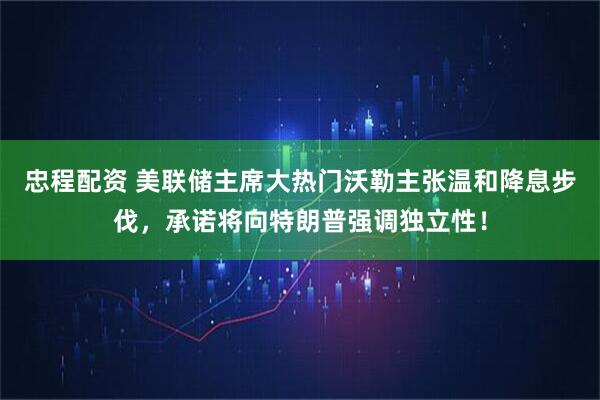 忠程配资 美联储主席大热门沃勒主张温和降息步伐，承诺将向特朗普强调独立性！